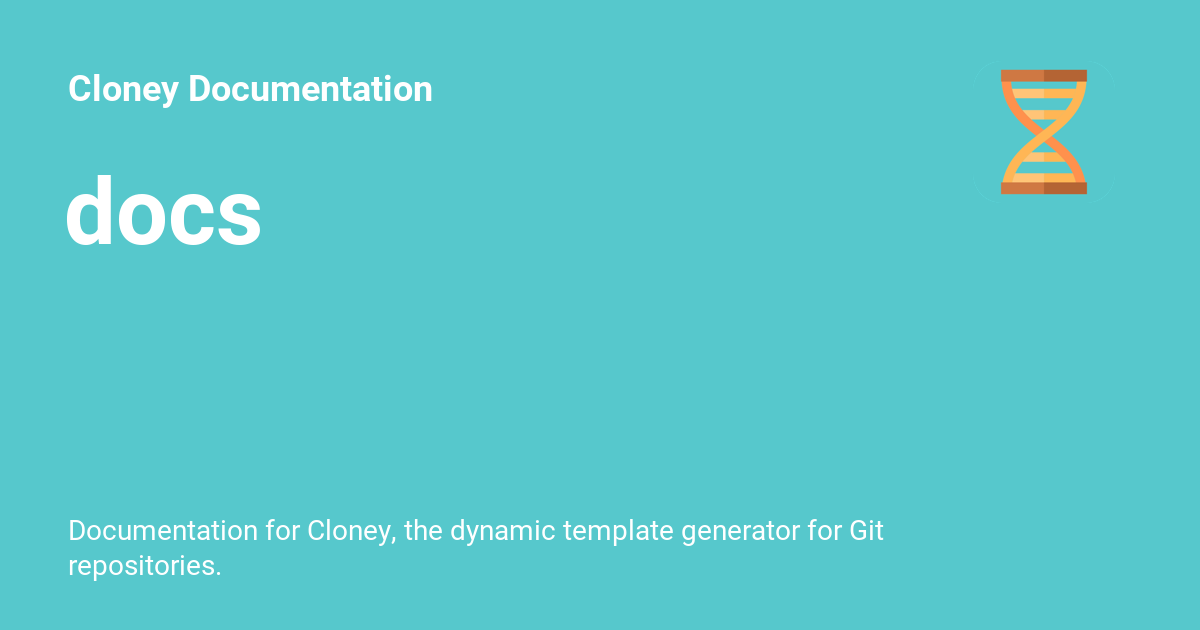 Cloney Documentation

docs

Documentation for Cloney, the dynamic template generator for Git repositories.